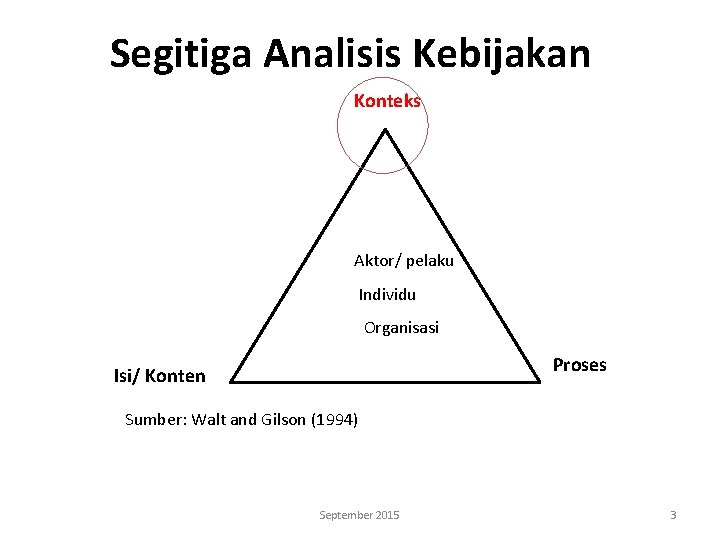 Segitiga Analisis Kebijakan

Konteks

Aktor/ pelaku

Individu

Organisasi

Isi/ Konten

Proses

Sumber: Walt and Gilson (1994)

September 2015

3